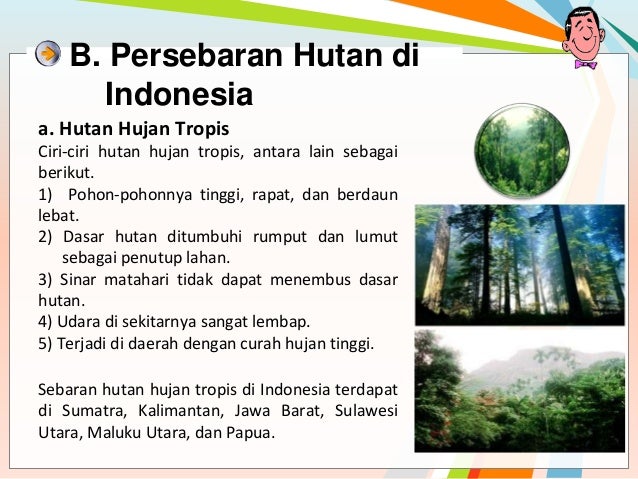 B. Persebaran Hutan di Indonesia

a. Hutan Hujan Tropis

Ciri-ciri hutan hujan tropis, antara lain sebagai berikut.

1) Pohon-pohonnya tinggi, rapat, dan berdaun lebat.

2) Dasar hutan ditumbuhi rumput dan lumut sebagai penutup lahan.

3) Sinar matahari tidak dapat menembus dasar hutan.

4) Udara di sekitarnya sangat lembap.

5) Terjadi di daerah dengan curah hujan tinggi.

Sebaran hutan hujan tropis di Indonesia terdapat di Sumatra, Kalimantan, Jawa Barat, Sulawesi Utara, Maluku Utara, dan Papua.